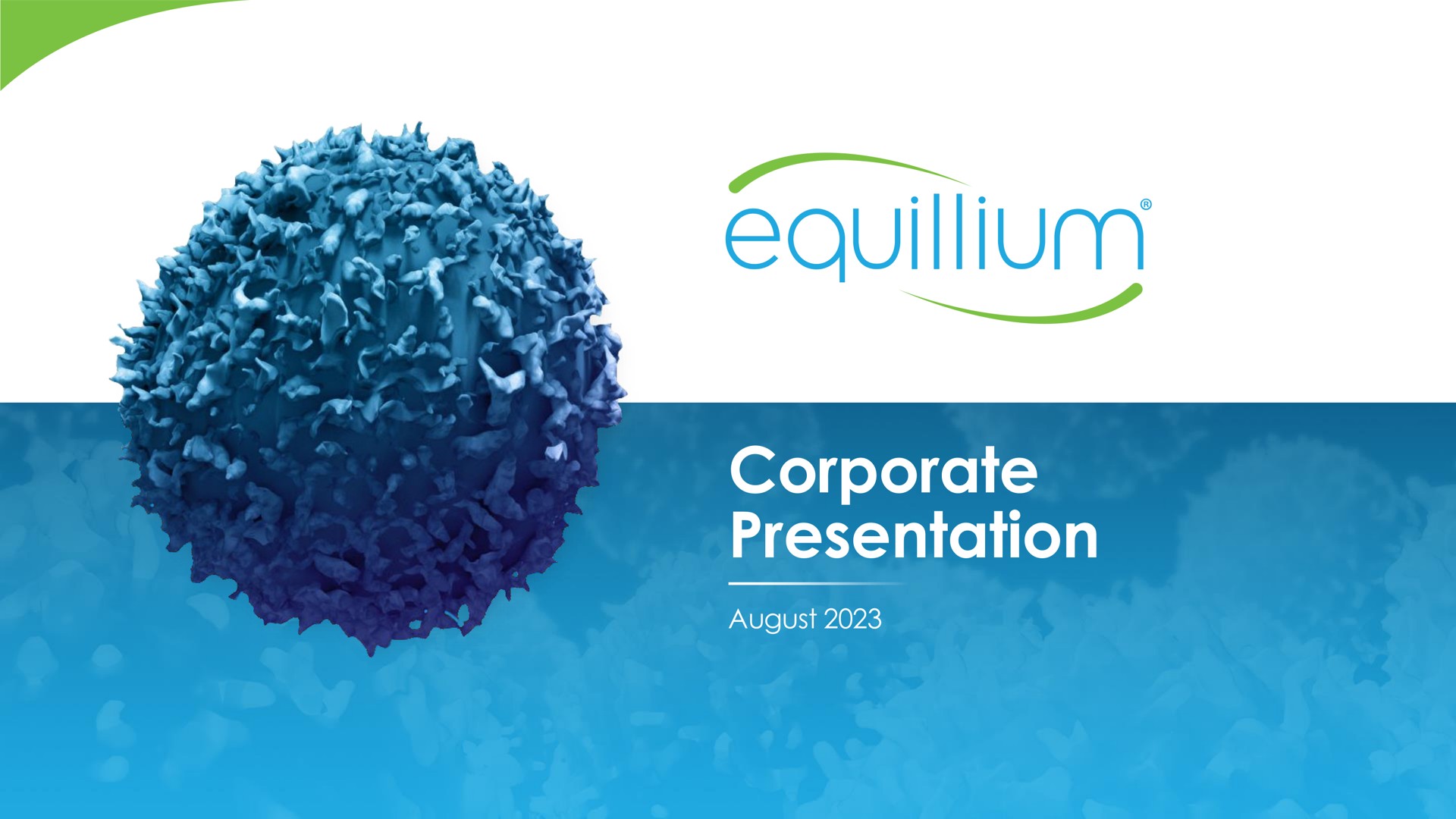 equillium®

Corporate Presentation

August 2023